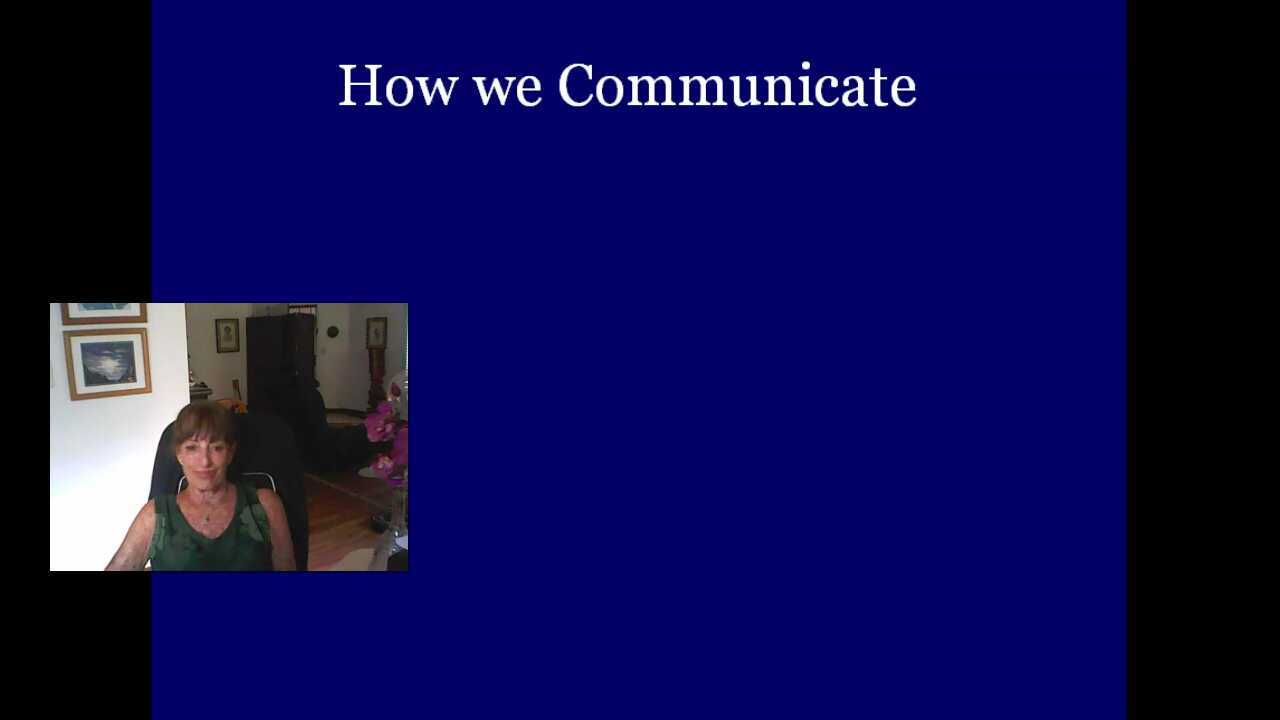 How we Communicate